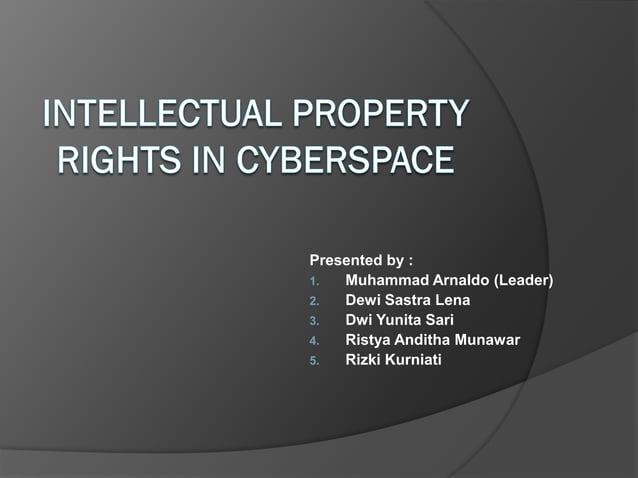 INTELLECTUAL PROPERTY RIGHTS IN CYBERSPACE

Presented by :
1. Muhammad Arnaldo (Leader)
2. Dewi Sastra Lena
3. Dwi Yunita Sari
4. Ristya Anditha Munawar
5. Rizki Kurniati